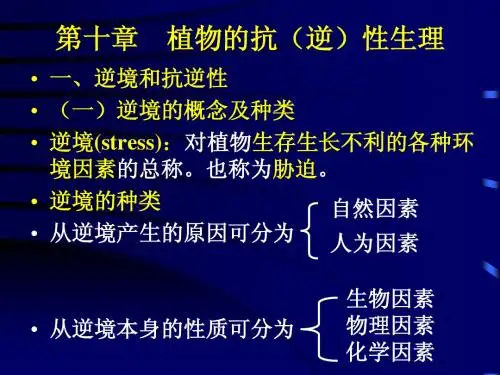 第十章　植物的抗（逆）性生理

• 一、逆境和抗逆性

• （一）逆境的概念及种类

• 逆境(stress)：对植物生存生长不利的各种环境因素的总称。也称为胁迫。

• 逆境的种类

• 从逆境产生的原因可分为
自然因素
人为因素

• 从逆境本身的性质可分为
生物因素
物理因素
化学因素